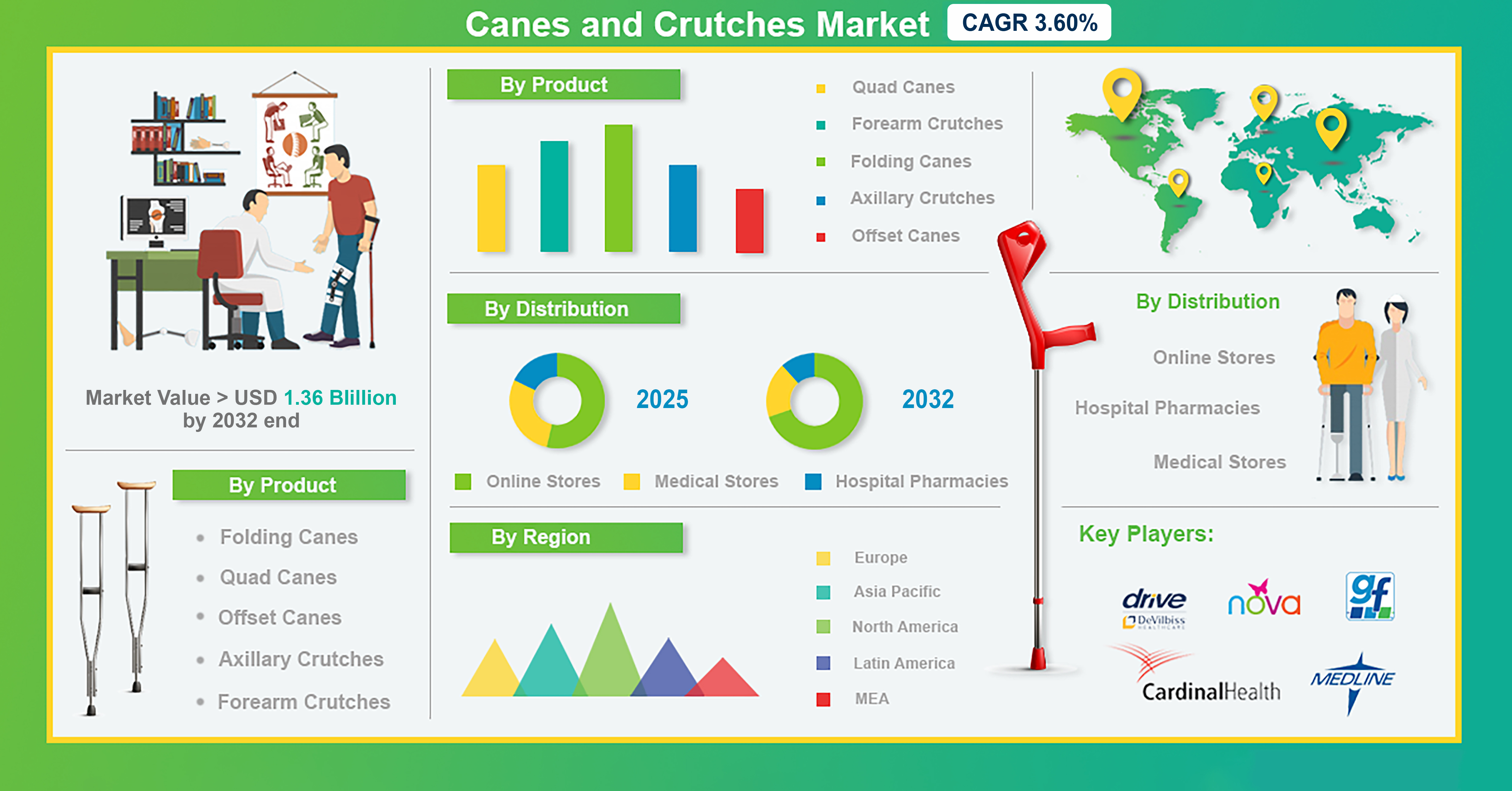 Canes and Crutches Market CAGR 3.60%

Market Value > USD 1.36 Blillion by 2032 end

By Product

- Folding Canes
- Quad Canes
- Offset Canes
- Axillary Crutches
- Forearm Crutches

By Product

Quad Canes
Forearm Crutches
Folding Canes
Axillary Crutches
Offset Canes

By Distribution

2025

2032

Online Stores Medical Stores Hospital Pharmacies

By Region

Europe
Asia Pacific
North America
Latin America
MEA

By Distribution

Online Stores

Hospital Pharmacies

Medical Stores

Key Players:

drive DeVilbiss HEALTHCARE
nova
gf
CardinalHealth
MEDLINE